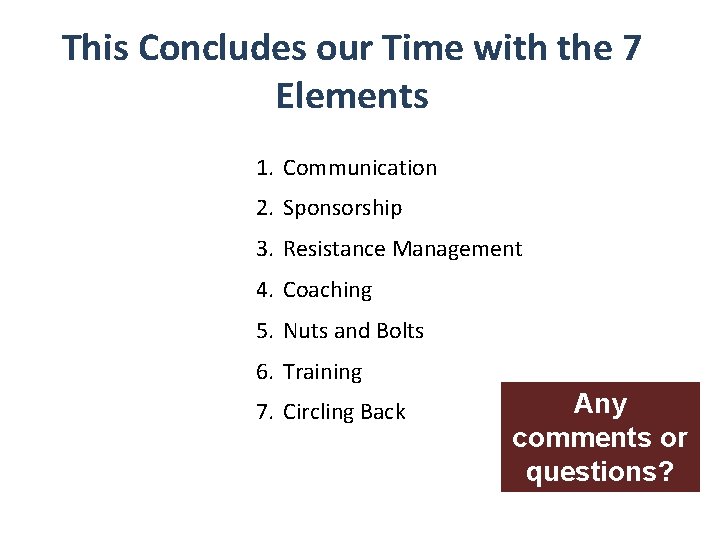 This Concludes our Time with the 7 Elements

1. Communication
2. Sponsorship
3. Resistance Management
4. Coaching
5. Nuts and Bolts
6. Training
7. Circling Back

Any comments or questions?